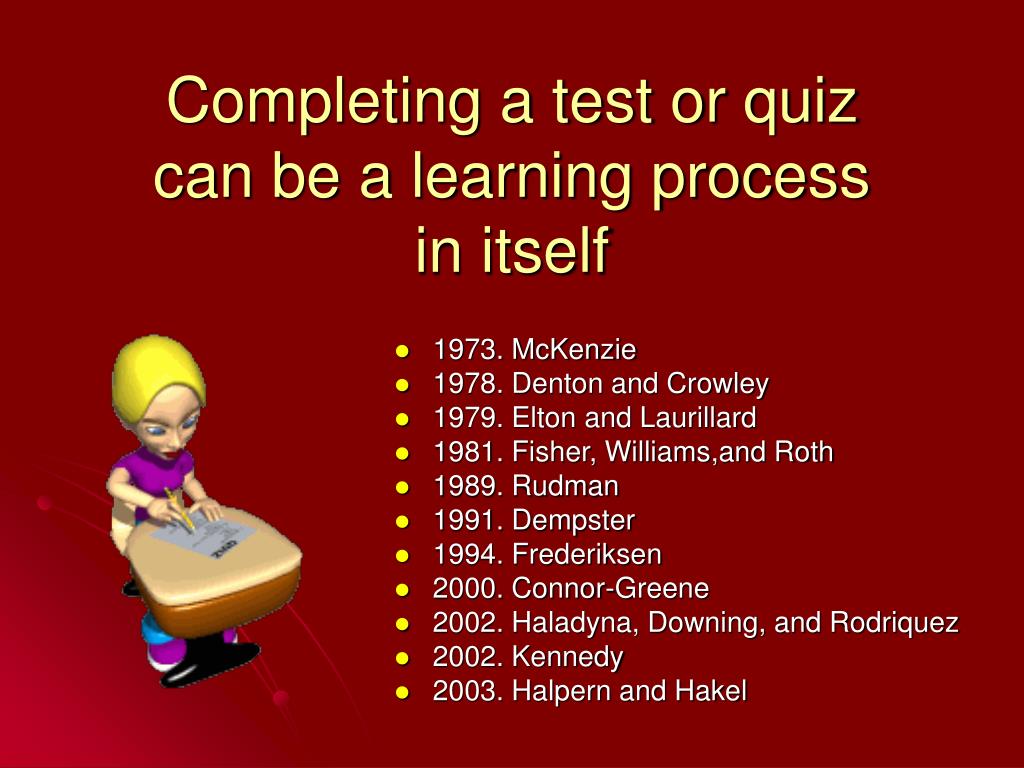 Completing a test or quiz can be a learning process in itself

- 1973. McKenzie
- 1978. Denton and Crowley
- 1979. Elton and Laurillard
- 1981. Fisher, Williams,and Roth
- 1989. Rudman
- 1991. Dempster
- 1994. Frederiksen
- 2000. Connor-Greene
- 2002. Haladyna, Downing, and Rodriquez
- 2002. Kennedy
- 2003. Halpern and Hakel

QUIZ